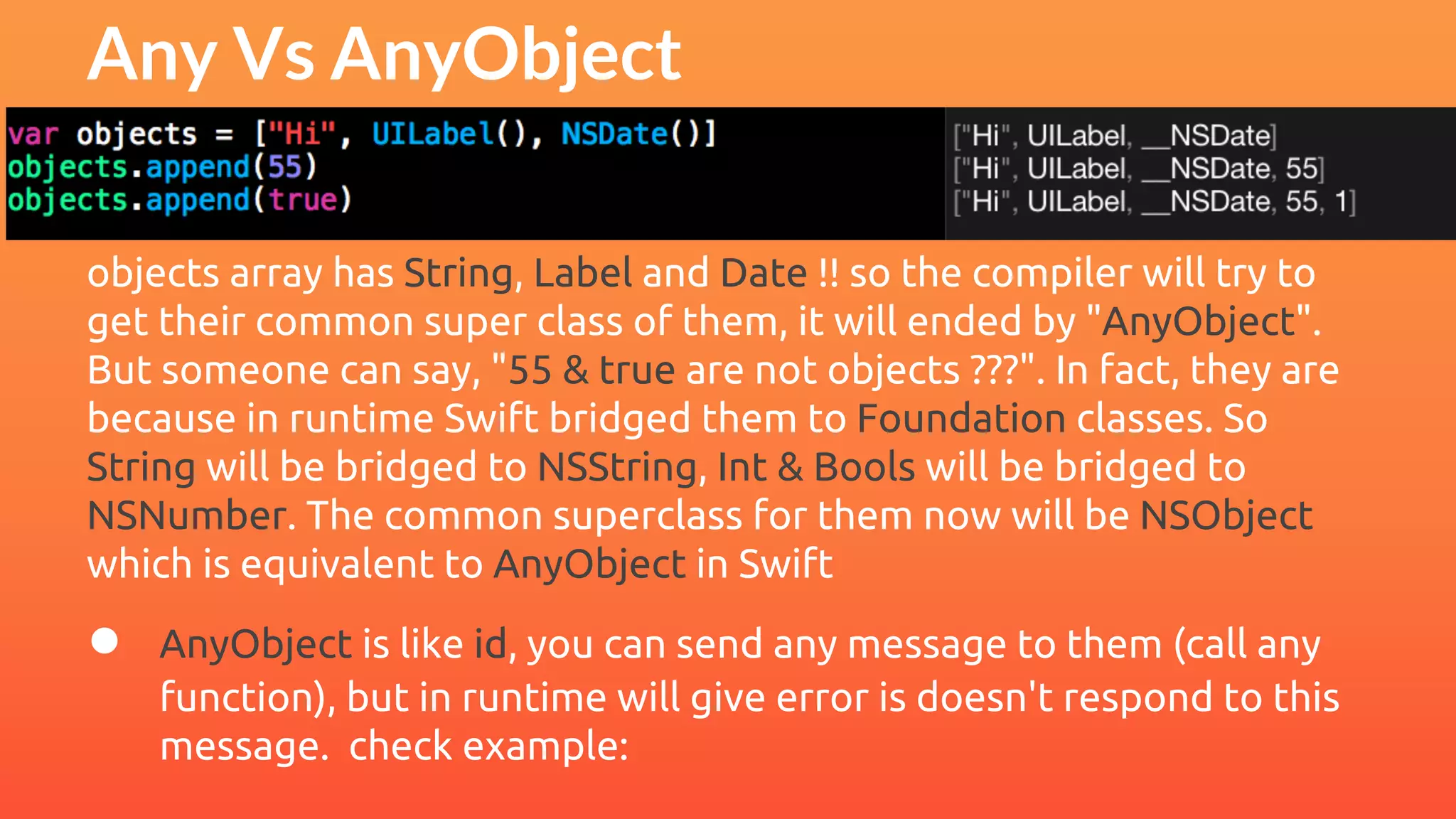 Any Vs AnyObject

var objects = ["Hi", UILabel(), NSDate()]
objects.append(55)
objects.append(true)

["Hi", UILabel, __NSDate]
["Hi", UILabel, __NSDate, 55]
["Hi", UILabel, __NSDate, 55, 1]

objects array has String, Label and Date !! so the compiler will try to get their common super class of them, it will ended by "AnyObject". But someone can say, "55 & true are not objects ???". In fact, they are because in runtime Swift bridged them to Foundation classes. So String will be bridged to NSString, Int & Bools will be bridged to NSNumber. The common superclass for them now will be NSObject which is equivalent to AnyObject in Swift

● AnyObject is like id, you can send any message to them (call any function), but in runtime will give error is doesn't respond to this message. check example: